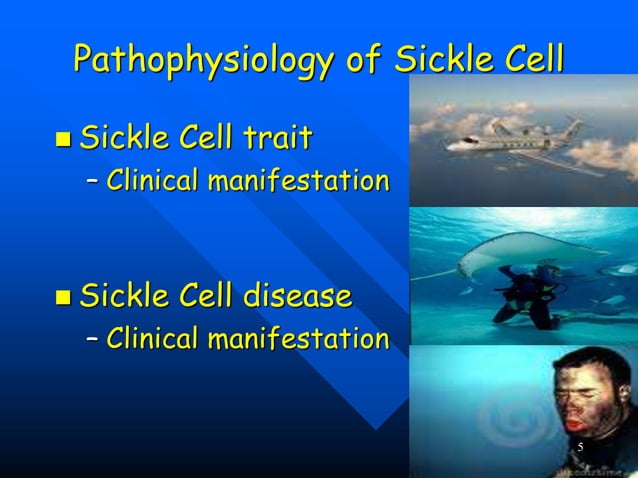 Pathophysiology of Sickle Cell

■ Sickle Cell trait
– Clinical manifestation

■ Sickle Cell disease
– Clinical manifestation

5